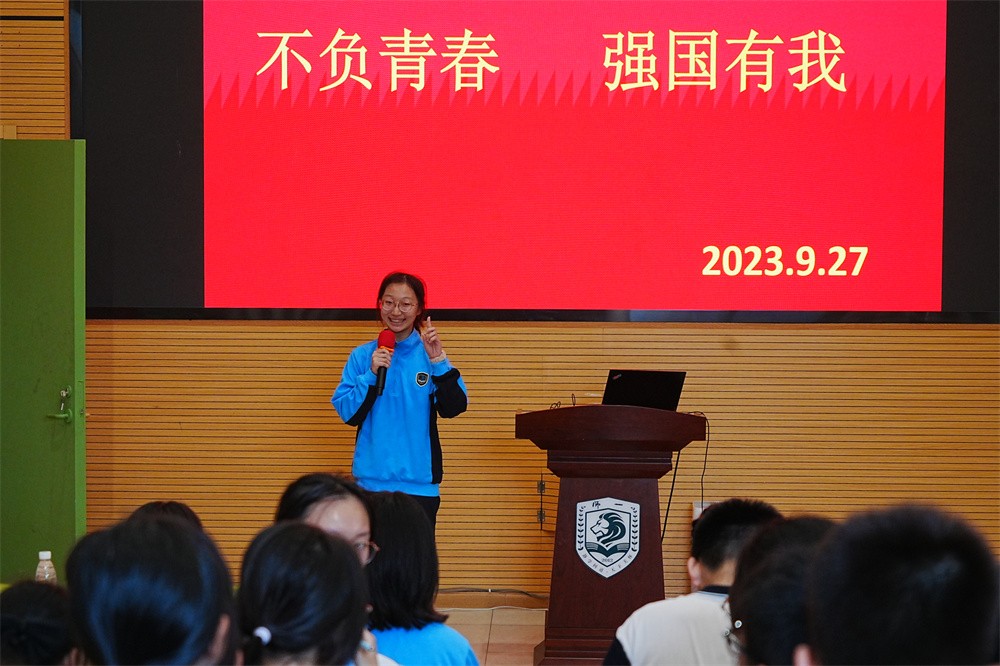 不负青春　强国有我

2023.9.27